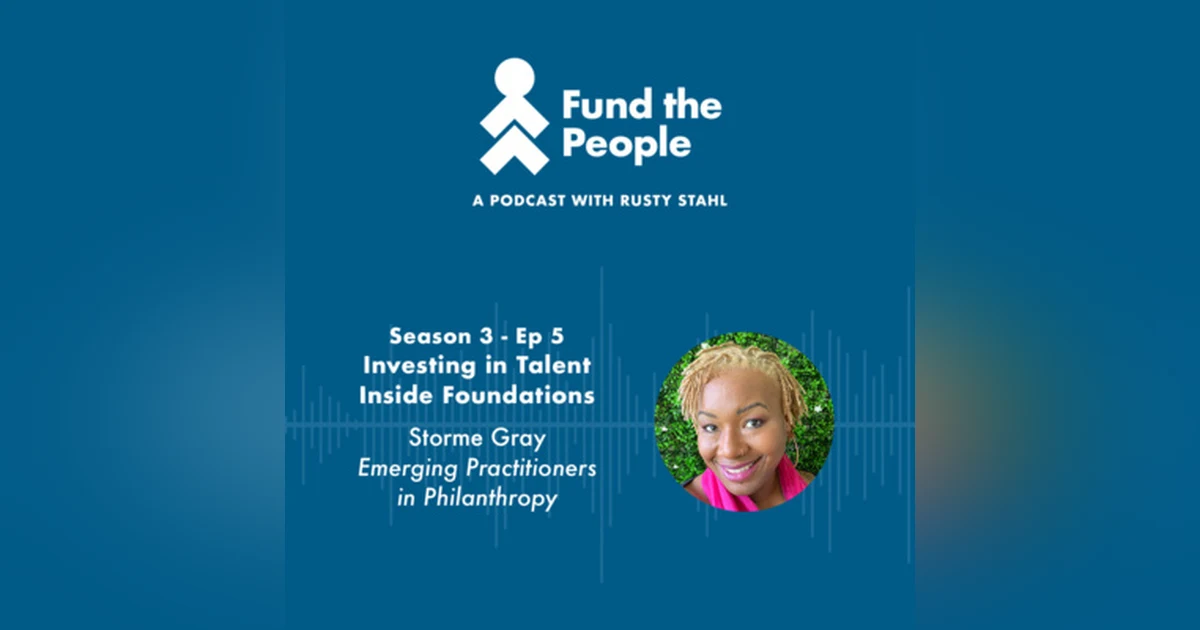 Fund the People

A PODCAST WITH RUSTY STAHL

Season 3 - Ep 5
Investing in Talent Inside Foundations

Storme Gray
Emerging Practitioners in Philanthropy